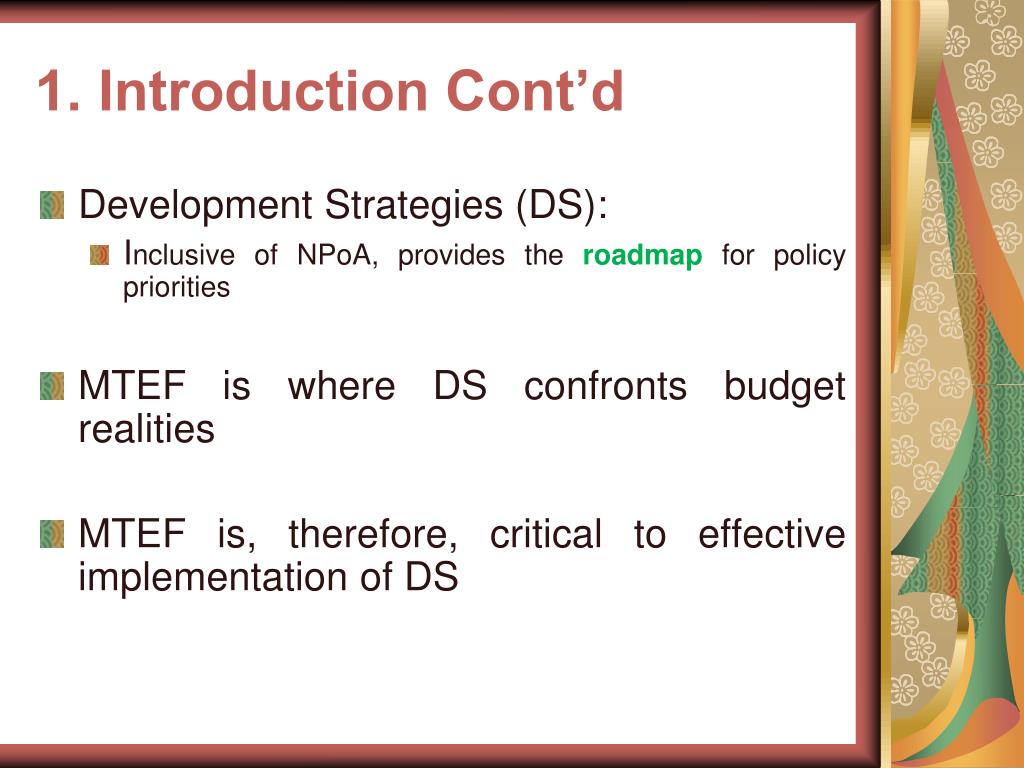 1. Introduction Cont’d

Development Strategies (DS):

Inclusive of NPoA, provides the roadmap for policy priorities

MTEF is where DS confronts budget realities

MTEF is, therefore, critical to effective implementation of DS